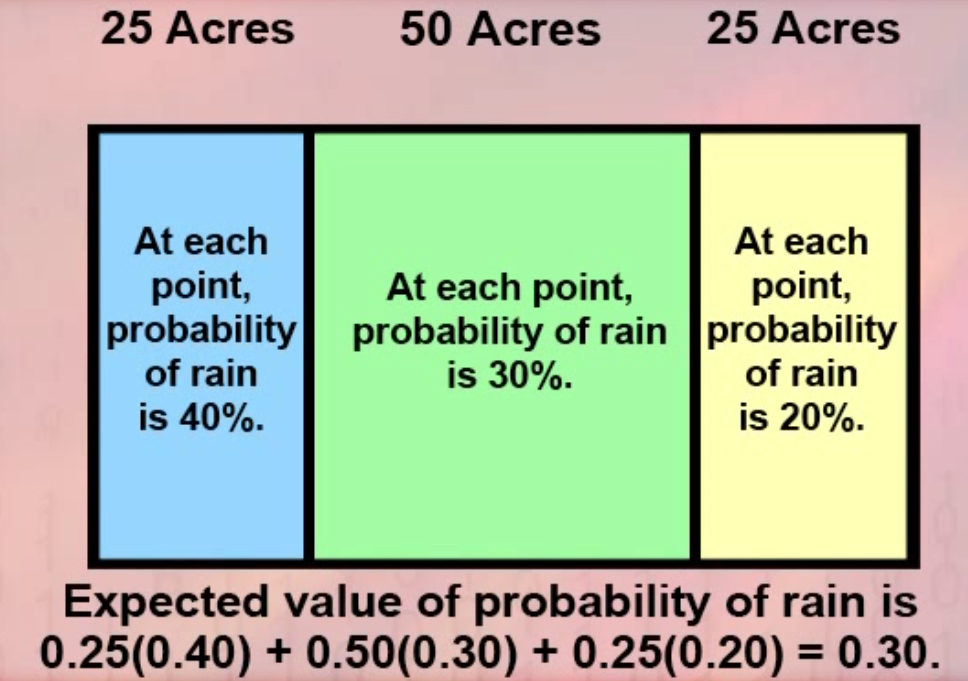 25 Acres
50 Acres
25 Acres

At each point, probability of rain is 40%.

At each point, probability of rain is 30%.

At each point, probability of rain is 20%.

Expected value of probability of rain is $0.25(0.40) + 0.50(0.30) + 0.25(0.20) = 0.30$.